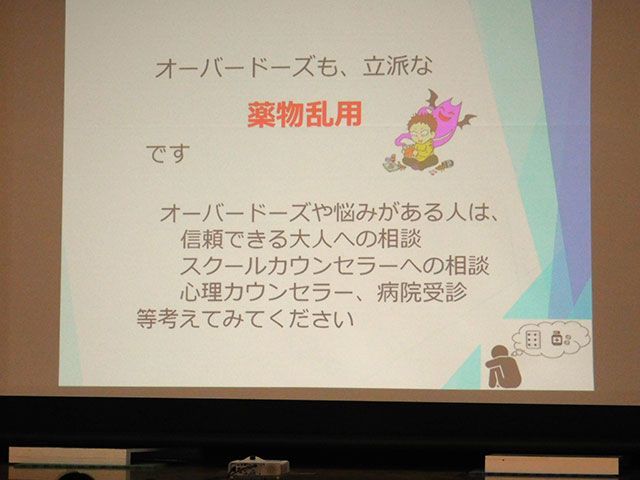 オーバードーズも、立派な

薬物乱用

です

オーバードーズや悩みがある人は、
信頼できる大人への相談
スクールカウンセラーへの相談
心理カウンセラー、病院受診
等考えてみてください